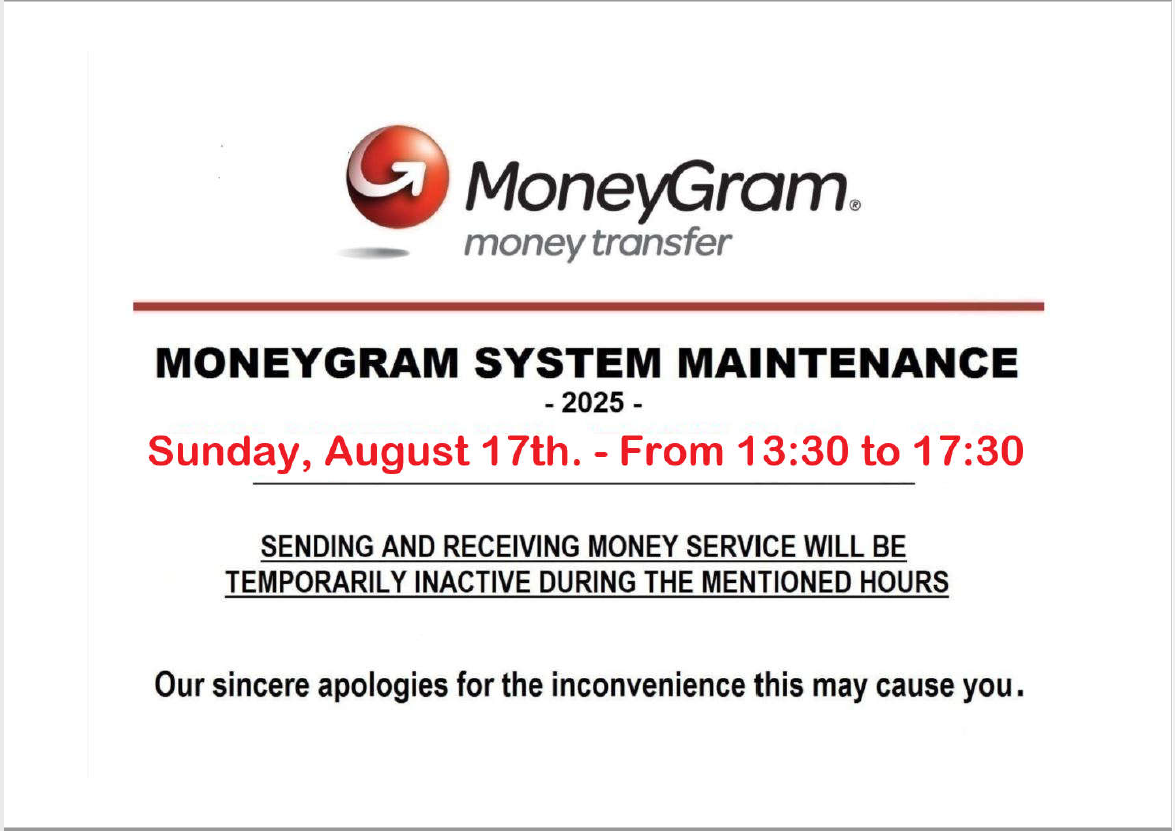 MoneyGram®
money transfer

MONEYGRAM SYSTEM MAINTENANCE
- 2025 -
Sunday, August 17th. - From 13:30 to 17:30

SENDING AND RECEIVING MONEY SERVICE WILL BE TEMPORARILY INACTIVE DURING THE MENTIONED HOURS

Our sincere apologies for the inconvenience this may cause you.